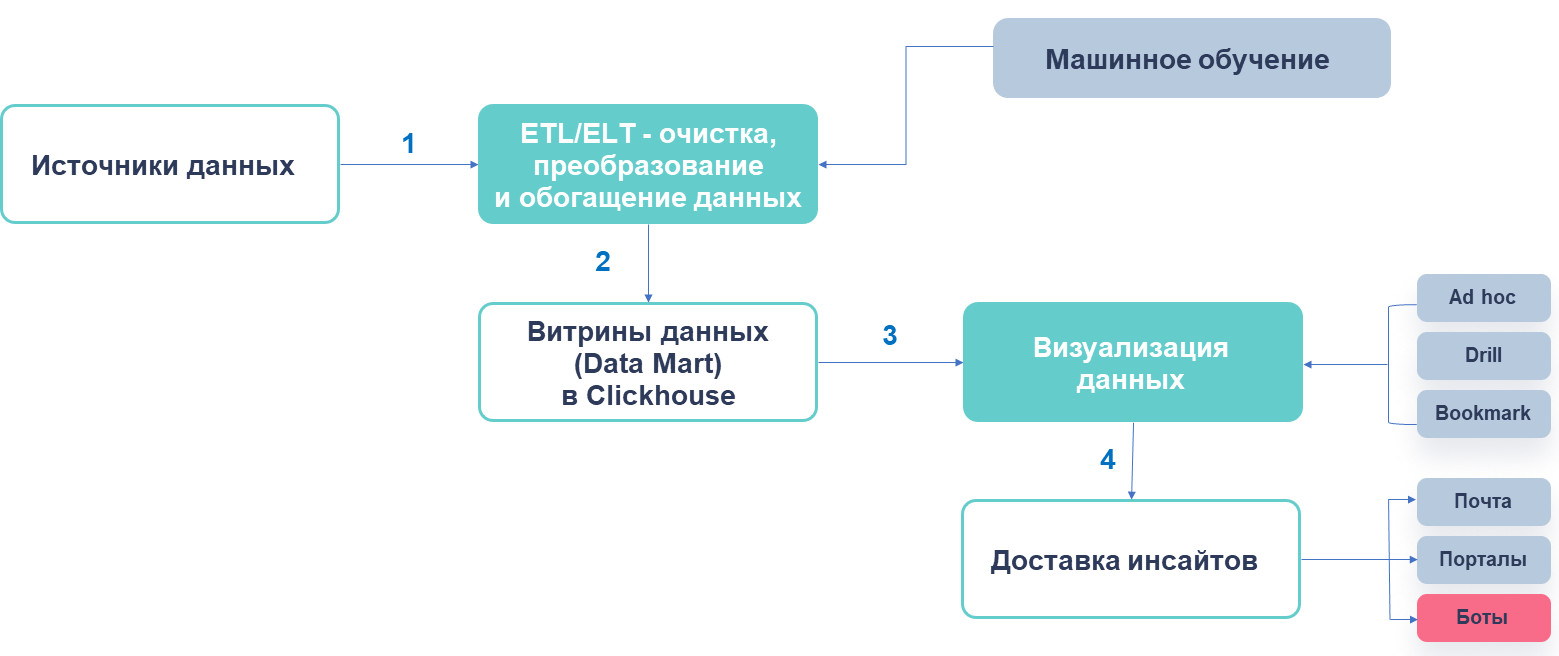 Машинное обучение

Источники данных

1

ETL/ELT - очистка, преобразование и обогащение данных

2

Витрины данных (Data Mart) в Clickhouse

3

Визуализация данных

Ad hoc

Drill

Bookmark

4

Доставка инсайтов

Почта

Порталы

Боты